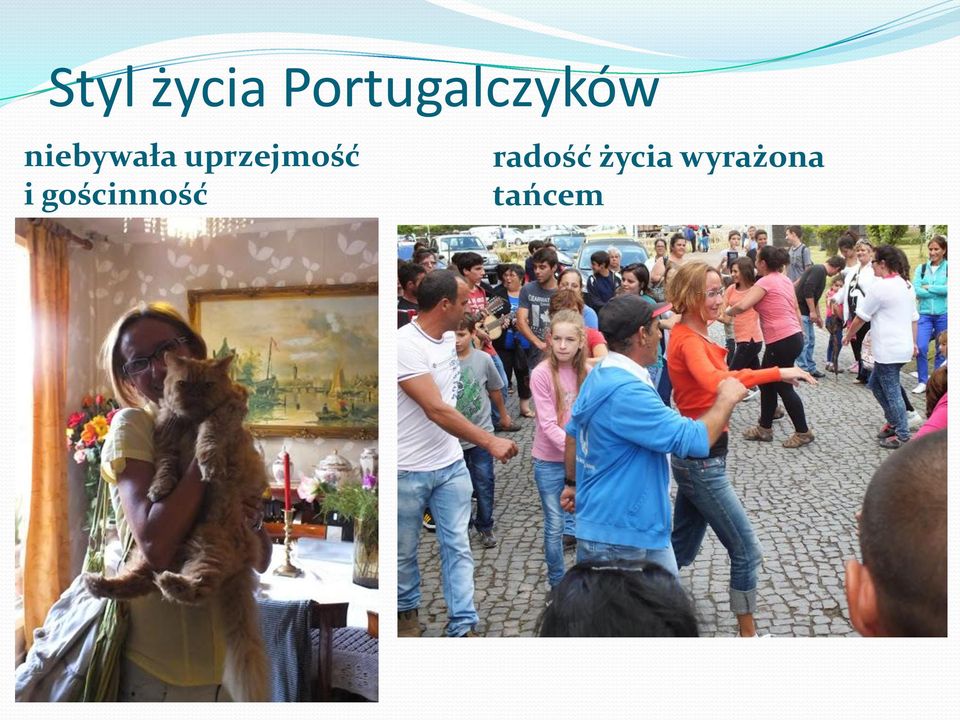 Styl życia Portugalczyków

niebywała uprzejmość i gościnność

radość życia wyrażona tańcem